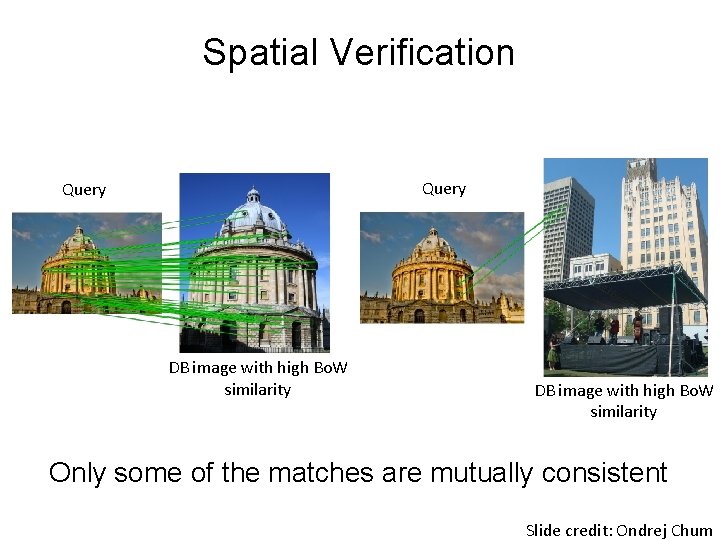 Spatial Verification

Query

DB image with high BoW similarity

Query

DB image with high BoW similarity

Only some of the matches are mutually consistent

Slide credit: Ondrej Chum